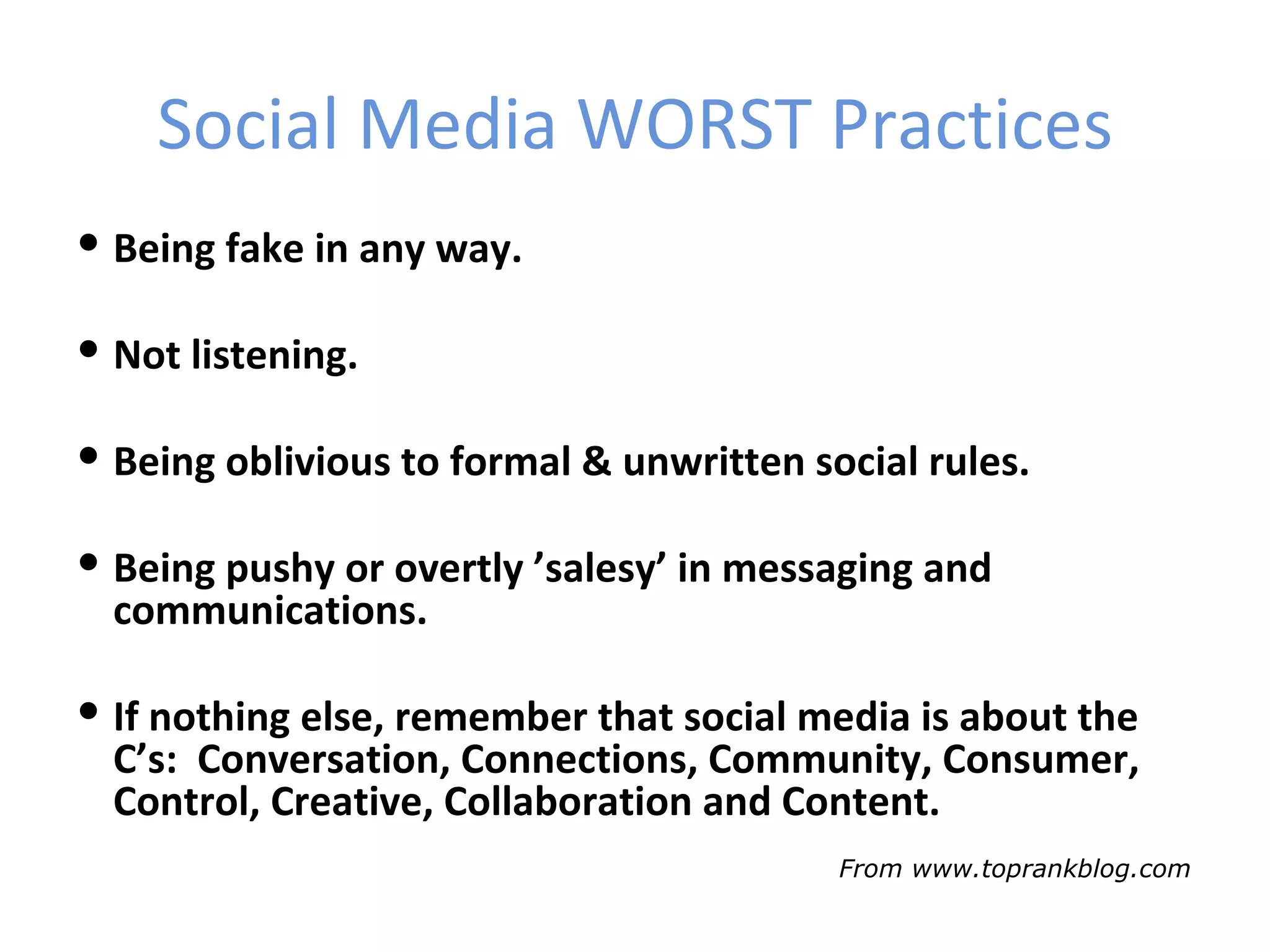 Social Media WORST Practices

• Being fake in any way.

• Not listening.

• Being oblivious to formal & unwritten social rules.

• Being pushy or overtly ’salesy’ in messaging and communications.

• If nothing else, remember that social media is about the C’s: Conversation, Connections, Community, Consumer, Control, Creative, Collaboration and Content.

From www.toprankblog.com